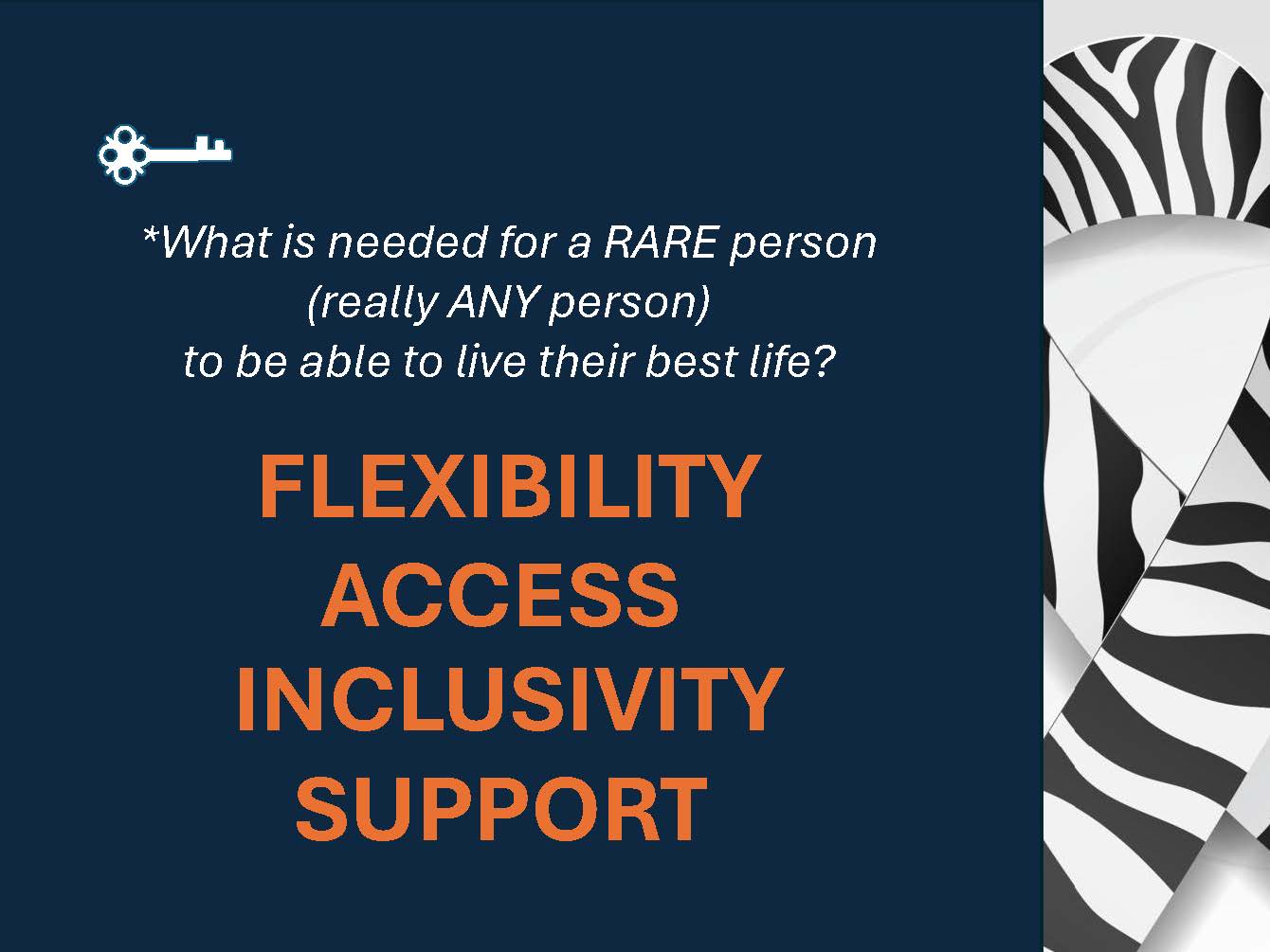 *What is needed for a RARE person (really ANY person) to be able to live their best life?

FLEXIBILITY
ACCESS
INCLUSIVITY
SUPPORT